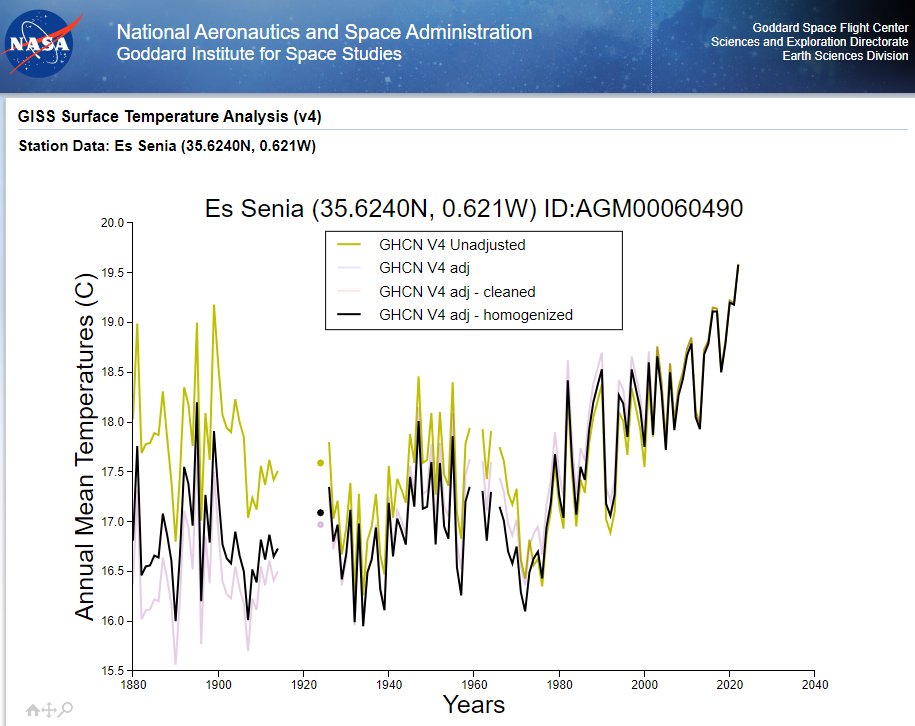 NASA
National Aeronautics and Space Administration
Goddard Institute for Space Studies

Goddard Space Flight Center
Sciences and Exploration Directorate
Earth Sciences Division

GISS Surface Temperature Analysis (v4)

Station Data: Es Senia (35.6240N, 0.621W)

Es Senia (35.6240N, 0.621W) ID:AGM00060490

GHCN V4 Unadjusted
GHCN V4 adj
GHCN V4 adj - cleaned
GHCN V4 adj - homogenized

Annual Mean Temperatures (C)

20.0
19.5
19.0
18.5
18.0
17.5
17.0
16.5
16.0
15.5

1880 1900 1920 1940 1960 1980 2000 2020 2040

Years